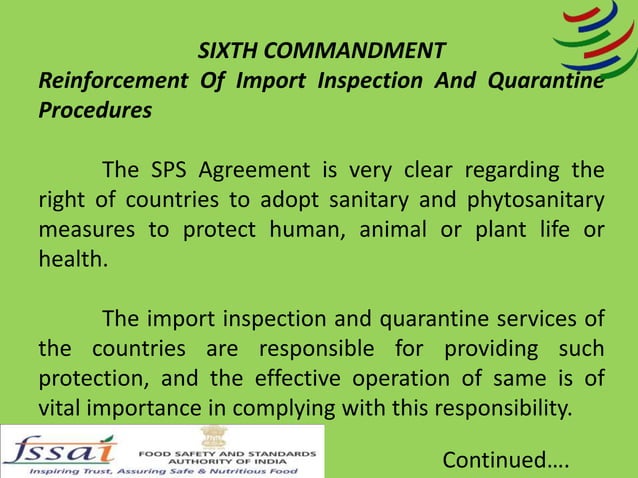 SIXTH COMMANDMENT
Reinforcement Of Import Inspection And Quarantine Procedures

The SPS Agreement is very clear regarding the right of countries to adopt sanitary and phytosanitary measures to protect human, animal or plant life or health.

The import inspection and quarantine services of the countries are responsible for providing such protection, and the effective operation of same is of vital importance in complying with this responsibility.

fssai FOOD SAFETY AND STANDARDS AUTHORITY OF INDIA
Inspiring Trust, Assuring Safe & Nutritious Food

Continued….